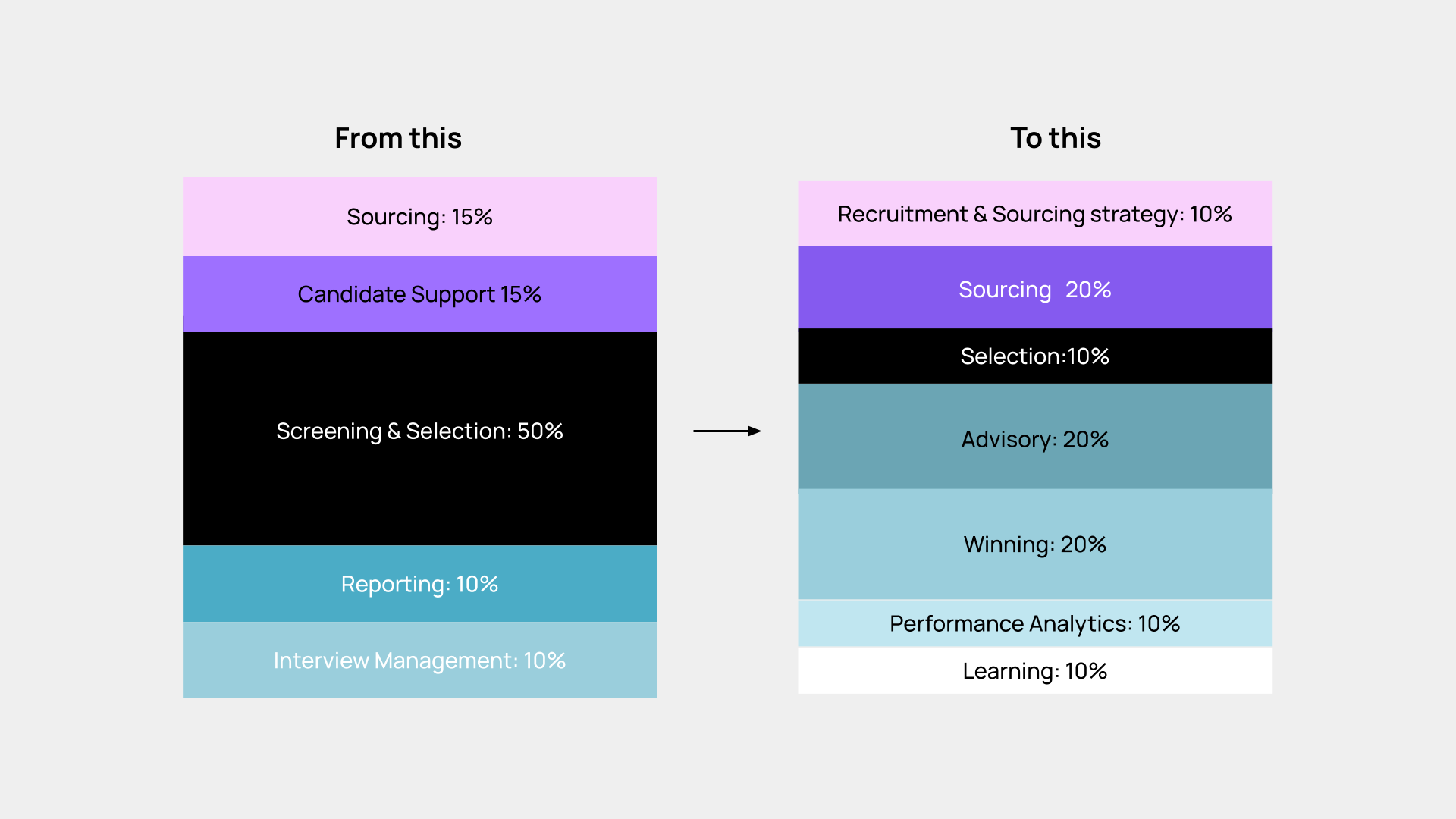 From this

Sourcing: 15%

Candidate Support 15%

Screening & Selection: 50%

Reporting: 10%

Interview Management: 10%

To this

Recruitment & Sourcing strategy: 10%

Sourcing 20%

Selection:10%

Advisory: 20%

Winning: 20%

Performance Analytics: 10%

Learning: 10%